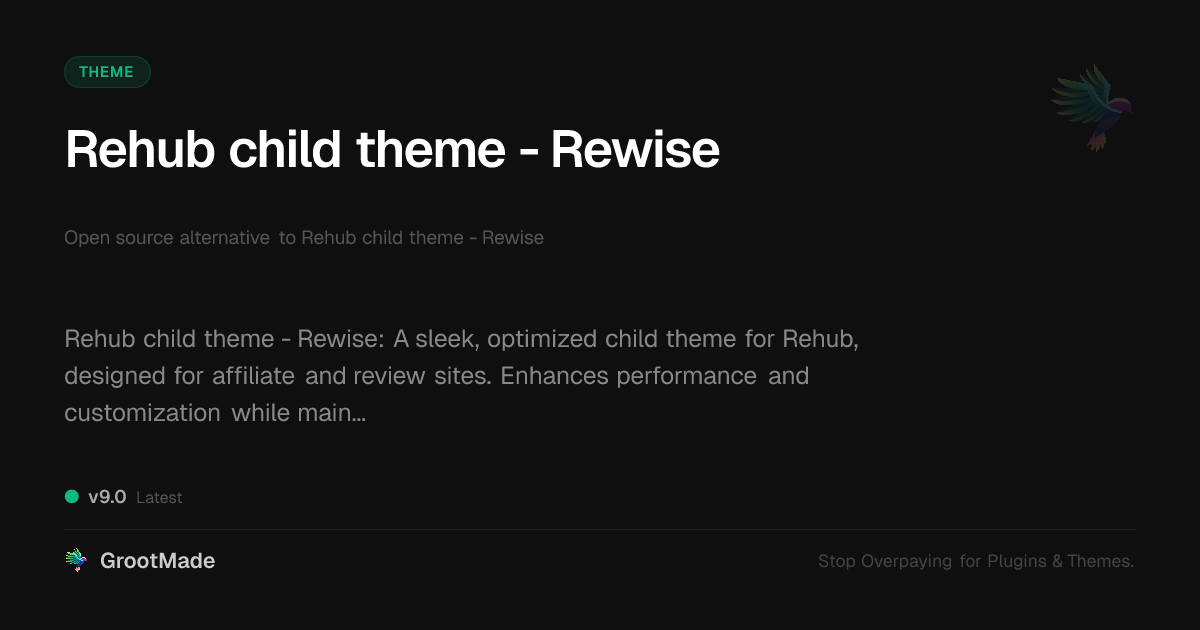 THEME

Rehub child theme - Rewise

Open source alternative to Rehub child theme - Rewise

Rehub child theme - Rewise: A sleek, optimized child theme for Rehub, designed for affiliate and review sites. Enhances performance and customization while main...

v9.0 Latest

GrootMade

Stop Overpaying for Plugins & Themes.